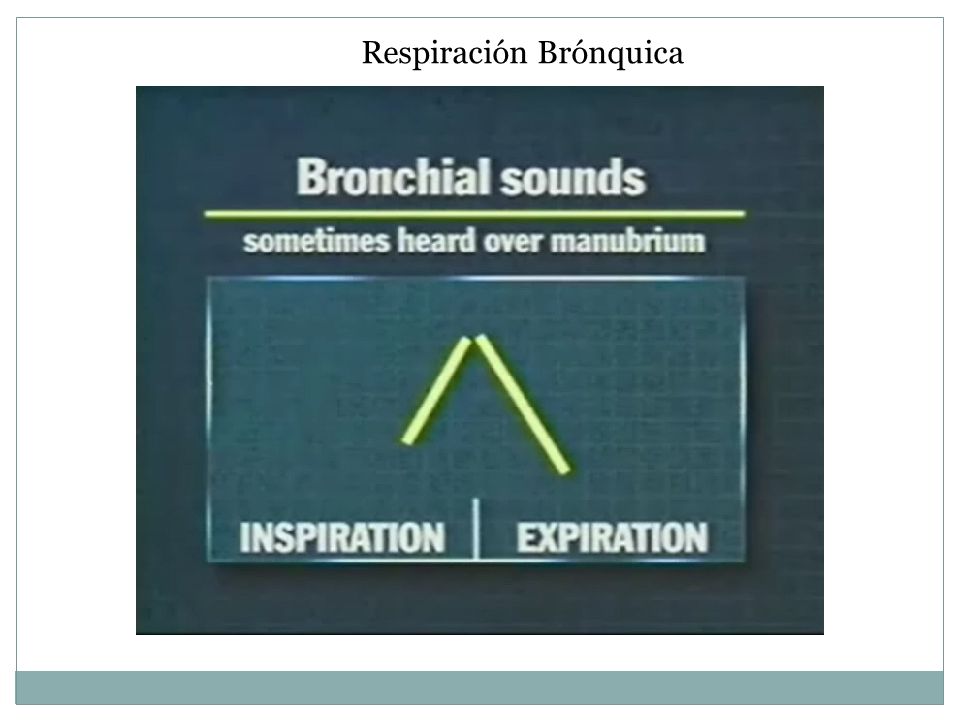 Respiración Brónquica

Bronchial sounds

sometimes heard over manubrium

INSPIRATION

EXPIRATION